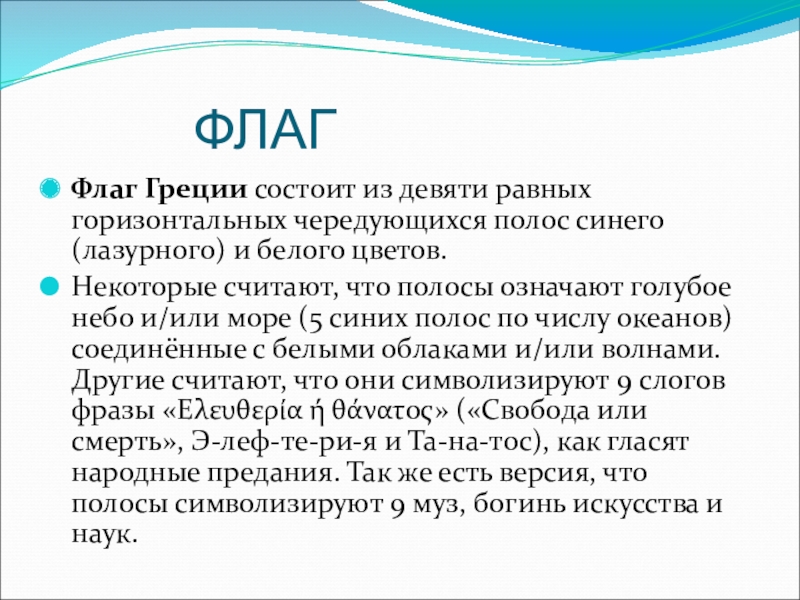 ФЛАГ

Флаг Греции состоит из девяти равных горизонтальных чередующихся полос синего (лазурного) и белого цветов.

Некоторые считают, что полосы означают голубое небо и/или море (5 синих полос по числу океанов) соединённые с белыми облаками и/или волнами. Другие считают, что они символизируют 9 слогов фразы «Ελευθερία ή θάνατος» («Свобода или смерть», Э-леф-те-ри-я и Та-на-тос), как гласят народные предания. Так же есть версия, что полосы символизируют 9 муз, богинь искусства и наук.